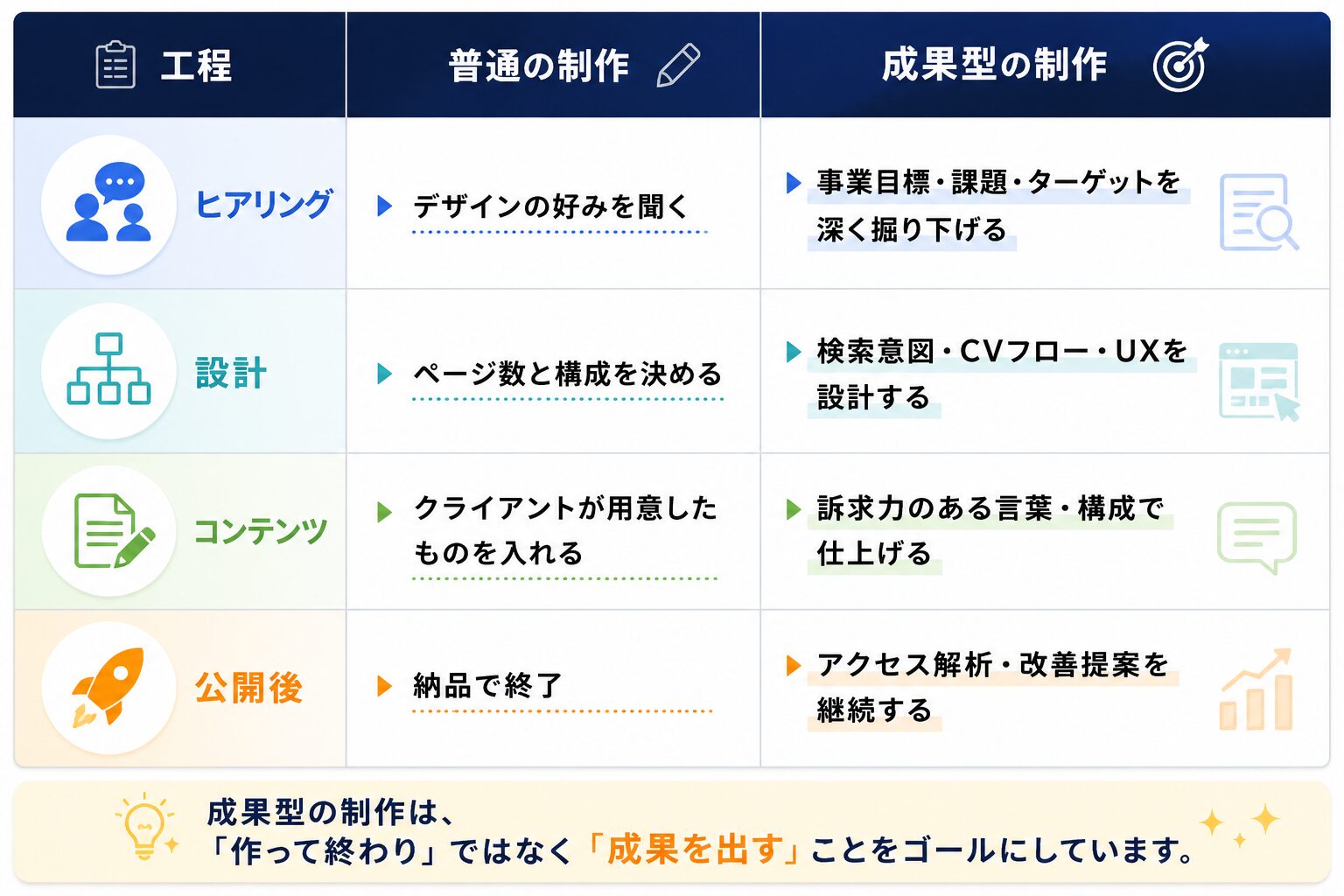 | 工程 | 普通の制作 | 成果型の制作 |
|---|---|---|
| ヒアリング | デザインの好みを聞く | 事業目標・課題・ターゲットを深く掘り下げる |
| 設計 | ページ数と構成を決める | 検索意図・CVフロー・UXを設計する |
| コンテンツ | クライアントが用意したものを入れる | 訴求力のある言葉・構成で仕上げる |
| 公開後 | 納品で終了 | アクセス解析・改善提案を継続する |

成果型の制作は、
「作って終わり」ではなく「成果を出す」ことをゴールにしています。